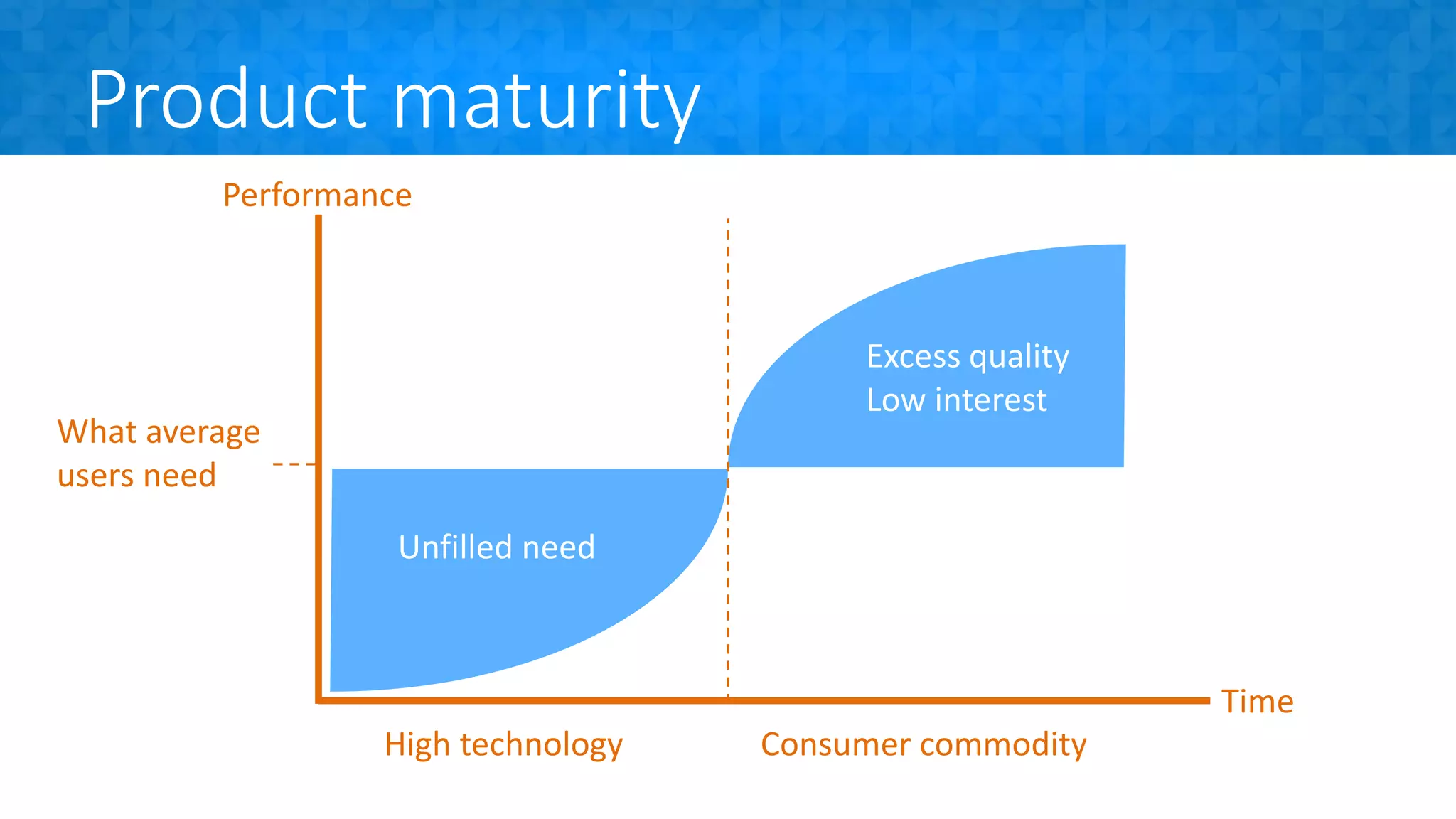 Product maturity

Performance

What average users need

Excess quality
Low interest

Unfilled need

Time

High technology

Consumer commodity